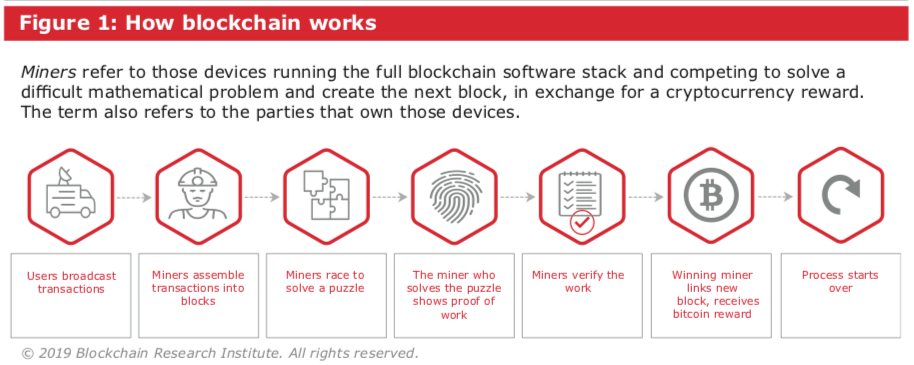 Figure 1: How blockchain works

Miners refer to those devices running the full blockchain software stack and competing to solve a difficult mathematical problem and create the next block, in exchange for a cryptocurrency reward. The term also refers to the parties that own those devices.

Users broadcast transactions

Miners assemble transactions into blocks

Miners race to solve a puzzle

The miner who solves the puzzle shows proof of work

Miners verify the work

Winning miner links new block, receives bitcoin reward

Process starts over

© 2019 Blockchain Research Institute. All rights reserved.